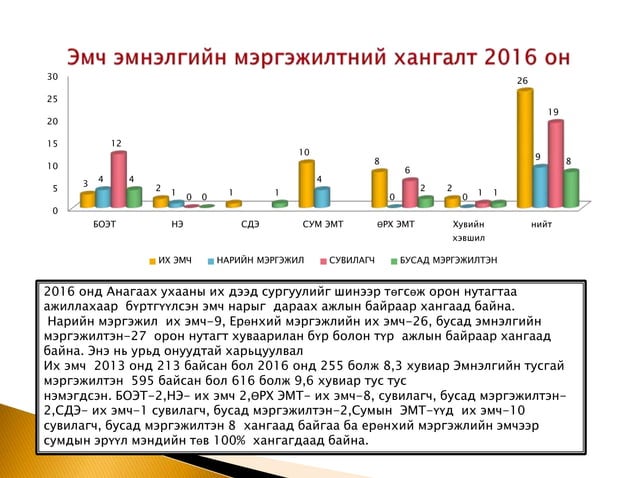 Эмч эмнэлгийн мэргэжилтний хангалт 2016 он

30
25
20
15
10
5
0

3 4 12 4
2 1 0 0
1 1
10 4
8 0 6 2
2 0 1 1
26 9 19 8

БОЭТ
НЭ
СДЭ
СУМ ЭМТ
ӨРХ ЭМТ
Хувийн хэвшил
нийт

ИХ ЭМЧ
НАРИЙН МЭРГЭЖИЛ
СУВИЛАГЧ
БУСАД МЭРГЭЖИЛТЭН

2016 онд Анагаах ухааны их дээд сургуулийг шинээр төгсөж орон нутагтаа ажиллахаар бүртгүүлсэн эмч нарыг дараах ажлын байраар хангаад байна.
 Нарийн мэргэжил их эмч-9, Ерөнхий мэргэжлийн их эмч-26, бусад эмнэлгийн мэргэжилтэн-27 орон нутагт хуваарилан бүр болон түр ажлын байраар хангаад байна. Энэ нь урьд онуудтай харьцуулвал
Их эмч 2013 онд 213 байсан бол 2016 онд 255 болж 8,3 хувиар Эмнэлгийн тусгай мэргэжилтэн 595 байсан бол 616 болж 9,6 хувиар тус тус нэмэгдсэн. БОЭТ-2,НЭ- их эмч 2,ӨРХ ЭМТ- их эмч-8, сувилагч, бусад мэргэжилтэн-2,СДЭ- их эмч-1 сувилагч, бусад мэргэжилтэн-2,Сумын ЭМТ-үүд их эмч-10 сувилагч, бусад мэргэжилтэн 8 хангаад байгаа ба ерөнхий мэргэжлийн эмчээр сумдын эрүүл мэндийн төв 100% хангагдаад байна.